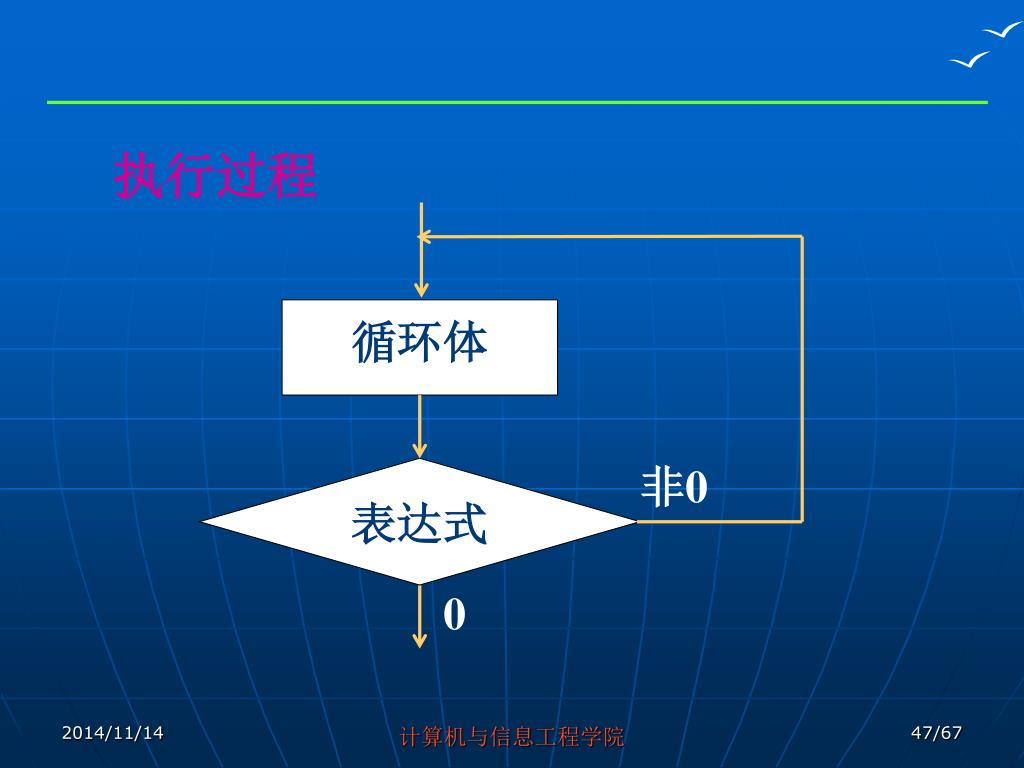 执行过程

循环体

表达式

非0

0

2014/11/14

计算机与信息工程学院

47/67